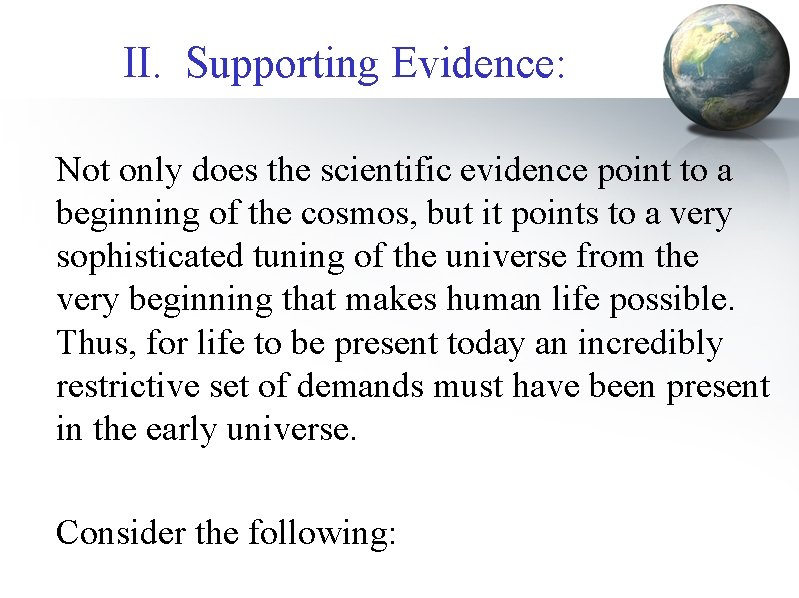 II. Supporting Evidence:

Not only does the scientific evidence point to a beginning of the cosmos, but it points to a very sophisticated tuning of the universe from the very beginning that makes human life possible. Thus, for life to be present today an incredibly restrictive set of demands must have been present in the early universe.

Consider the following: